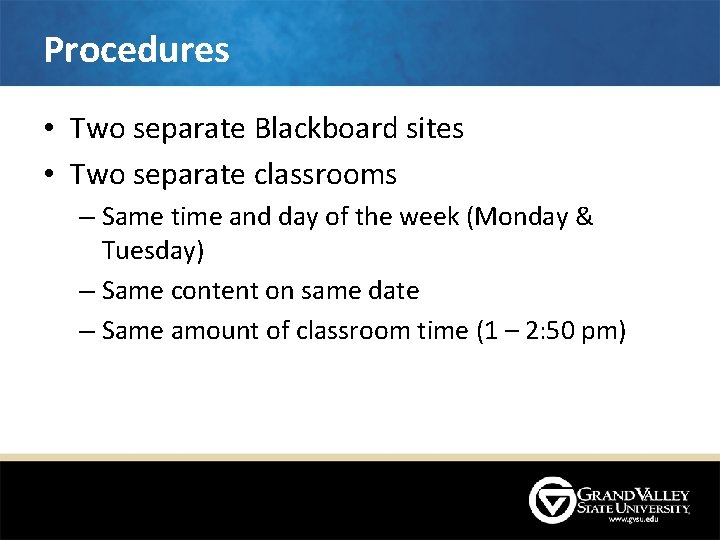 Procedures

• Two separate Blackboard sites
• Two separate classrooms
– Same time and day of the week (Monday & Tuesday)
– Same content on same date
– Same amount of classroom time (1 – 2:50 pm)

GRAND VALLEY STATE UNIVERSITY
www.gvsu.edu